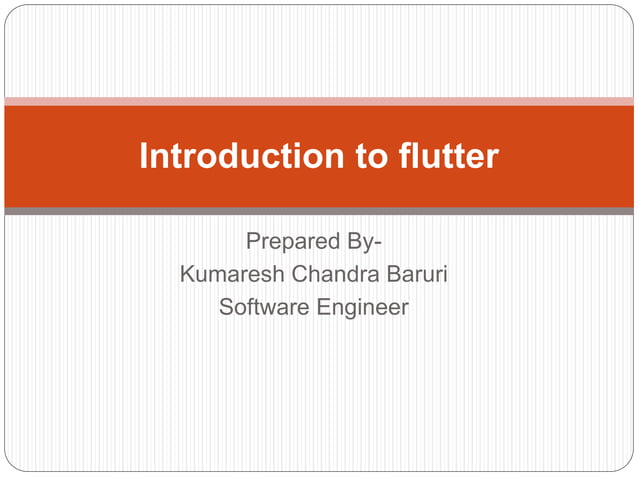 Introduction to flutter

Prepared By-
Kumaresh Chandra Baruri
Software Engineer